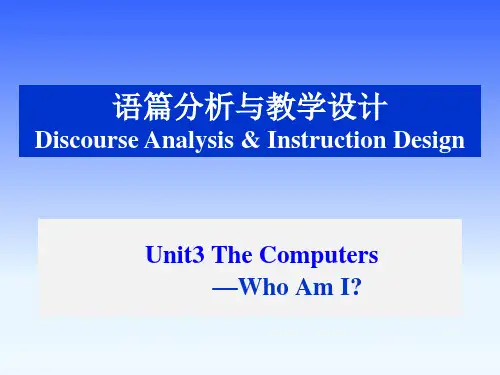 语篇分析与教学设计
Discourse Analysis & Instruction Design

Unit3 The Computers
—Who Am I?